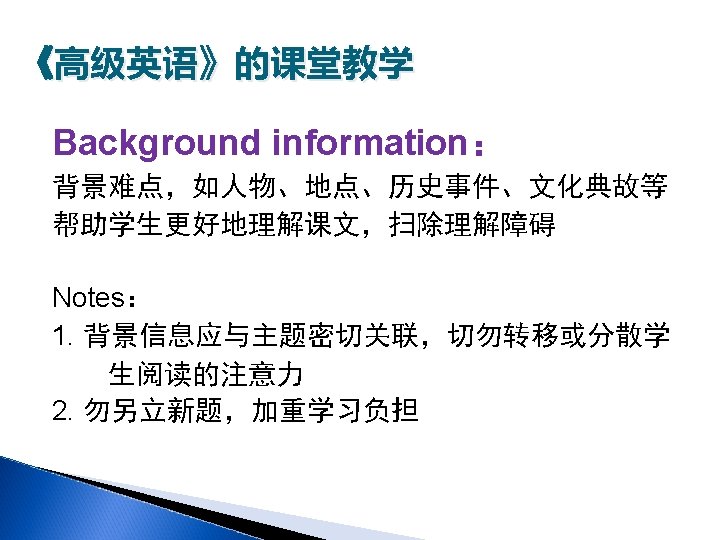 《高级英语》的课堂教学

Background information：
背景难点，如人物、地点、历史事件、文化典故等
帮助学生更好地理解课文，扫除理解障碍

Notes：
1. 背景信息应与主题密切关联，切勿转移或分散学生阅读的注意力
2. 勿另立新题，加重学习负担